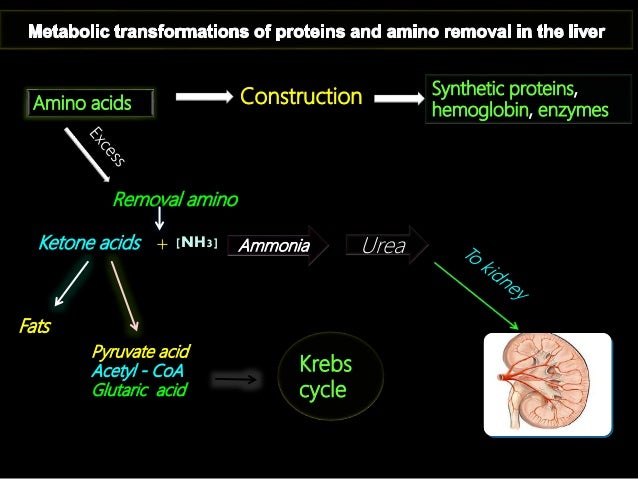 Metabolic transformations of proteins and amino removal in the liver

Amino acids

Construction

Synthetic proteins, hemoglobin, enzymes

Excess

Removal amino

Ketone acids + [$NH_3$]

Ammonia

Urea

To kidney

Fats

Pyruvate acid
Acetyl - CoA
Glutaric acid

Krebs cycle